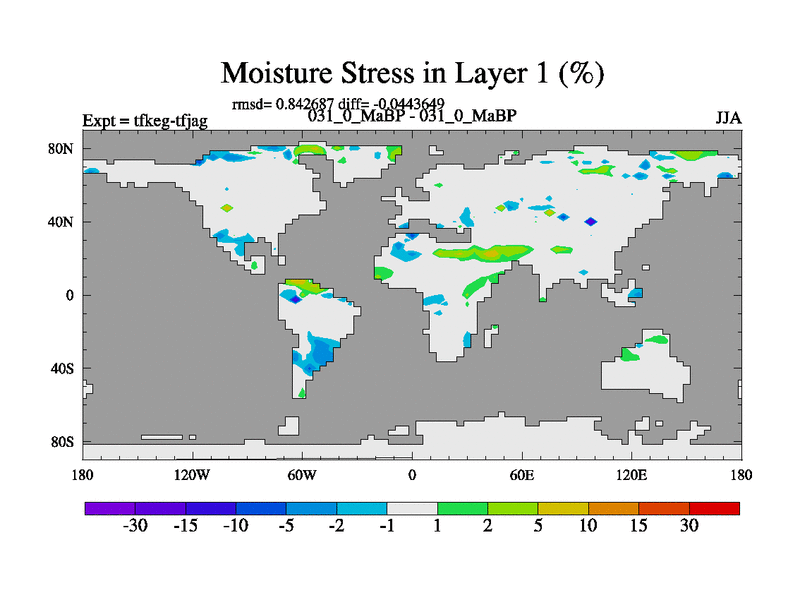 Moisture Stress in Layer 1 (%)

rmsd= 0.842687 diff= -0.0443649
Expt = tfkeg-tfjag
031_0_MaBP - 031_0_MaBP
JJA

80N
40N
0
40S
80S

180
120W
60W
0
60E
120E
180

-30
-15
-10
-5
-2
-1
1
2
5
10
15
30